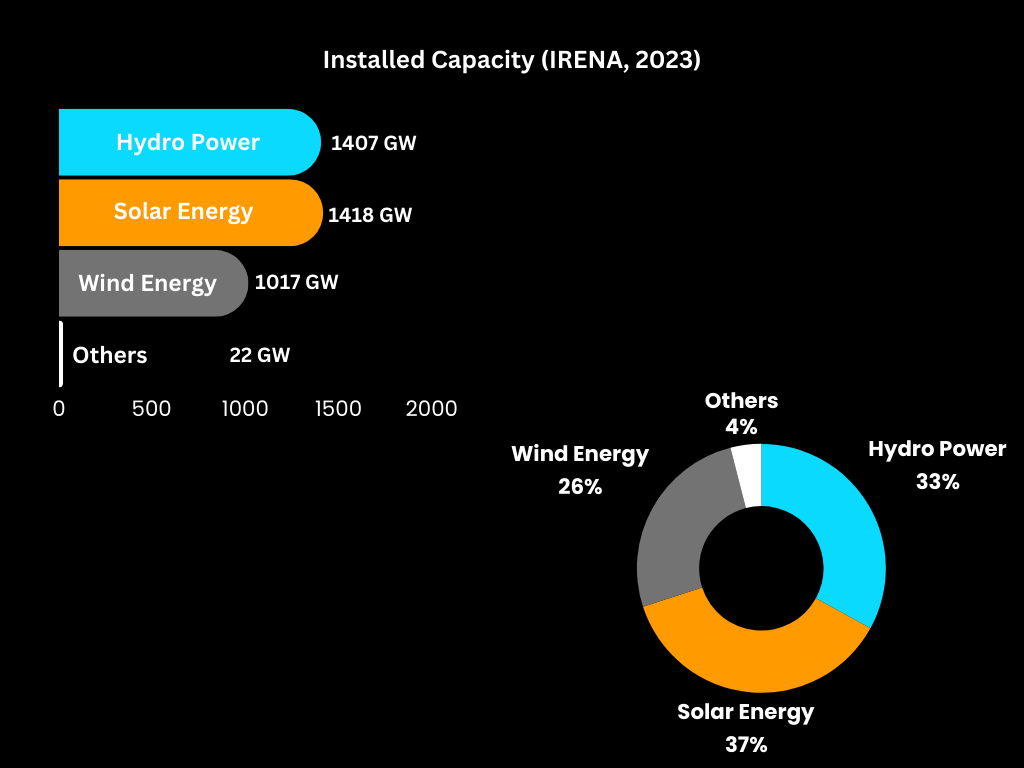 Installed Capacity (IRENA, 2023)

Hydro Power 1407 GW
Solar Energy 1418 GW
Wind Energy 1017 GW
Others 22 GW

0 500 1000 1500 2000

Others
4%
Wind Energy
26%
Hydro Power
33%
Solar Energy
37%